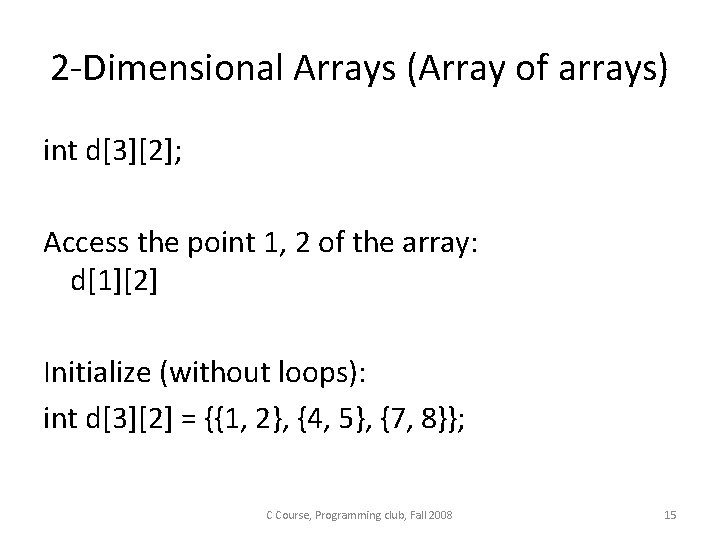 2-Dimensional Arrays (Array of arrays)

int d[3][2];

Access the point 1, 2 of the array:
d[1][2]

Initialize (without loops):
int d[3][2] = {{1, 2}, {4, 5}, {7, 8}};

C Course, Programming club, Fall 2008

15